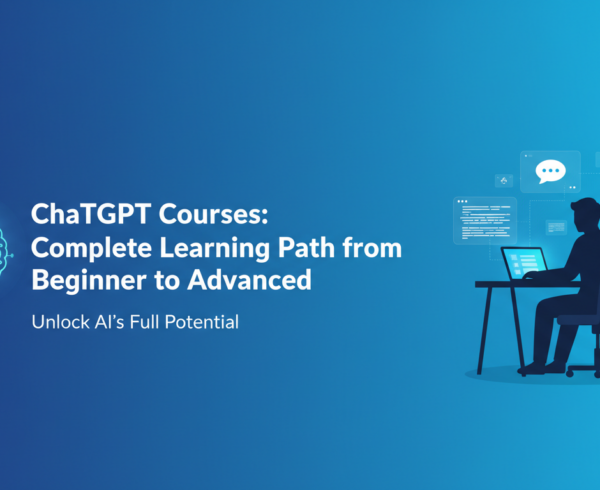 ChaTGPT Courses: Complete Learning Path from Beginner to Advanced

Unlock AI's Full Potential